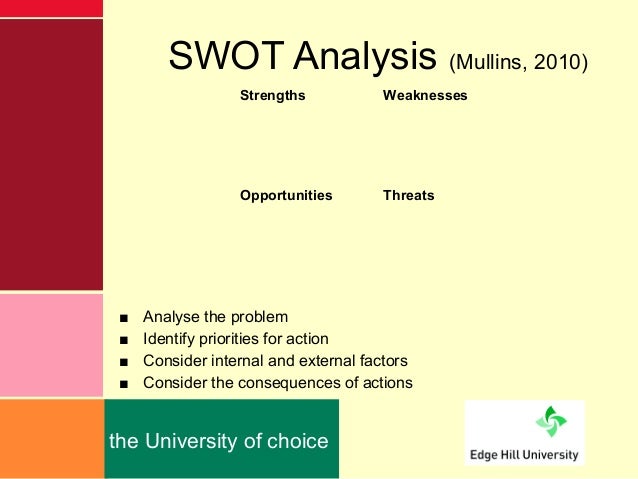 SWOT Analysis (Mullins, 2010)

| Strengths | Weaknesses |
|---|---|
| Opportunities | Threats |

■ Analyse the problem
■ Identify priorities for action
■ Consider internal and external factors
■ Consider the consequences of actions

the University of choice

Edge Hill University